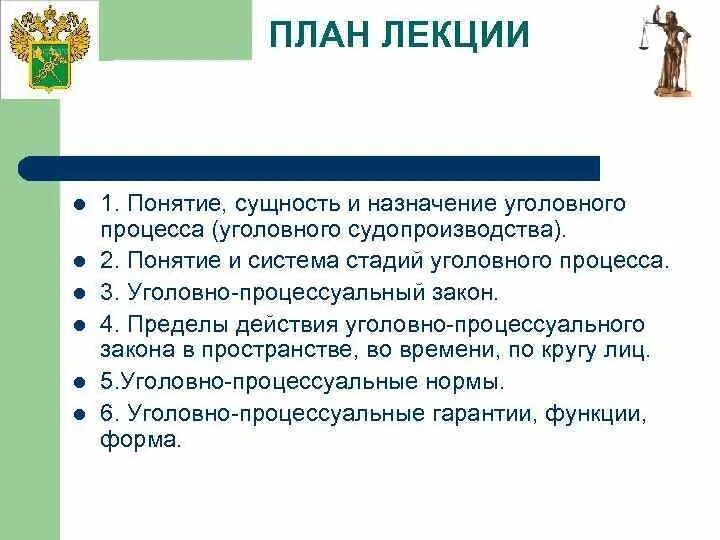 ПЛАН ЛЕКЦИИ

- 1. Понятие, сущность и назначение уголовного процесса (уголовного судопроизводства).
- 2. Понятие и система стадий уголовного процесса.
- 3. Уголовно-процессуальный закон.
- 4. Пределы действия уголовно-процессуального закона в пространстве, во времени, по кругу лиц.
- 5.Уголовно-процессуальные нормы.
- 6. Уголовно-процессуальные гарантии, функции, форма.